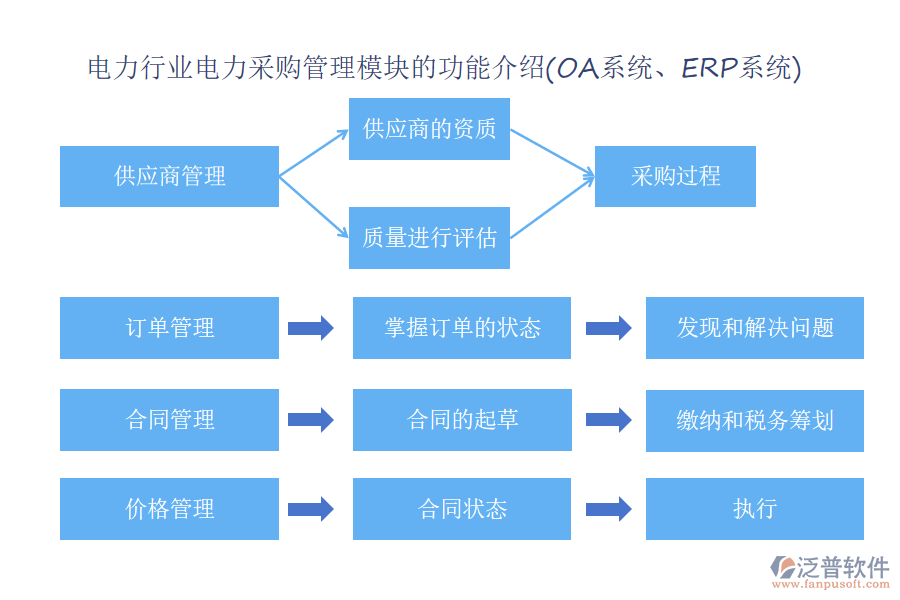 电力行业电力采购管理模块的功能介绍(OA系统、ERP系统)

供应商管理

供应商的资质

质量进行评估

采购过程

订单管理

掌握订单的状态

发现和解决问题

合同管理

合同的起草

缴纳和税务筹划

价格管理

合同状态

执行

泛普软件
www.fanpusoft.com